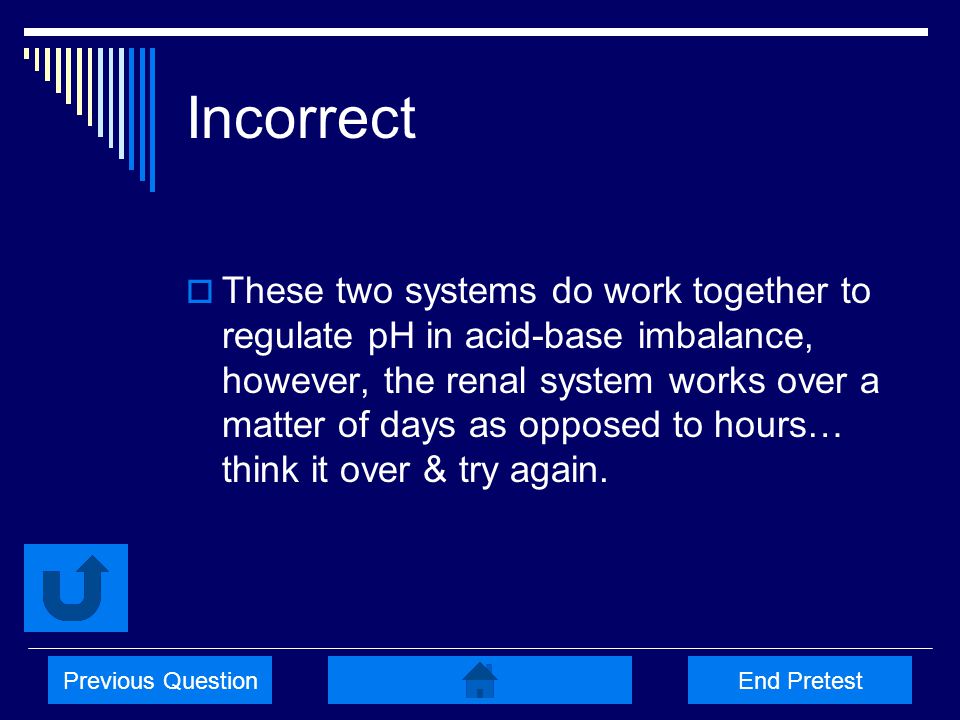 Incorrect

These two systems do work together to regulate pH in acid-base imbalance, however, the renal system works over a matter of days as opposed to hours… think it over & try again.

Previous Question

End Pretest